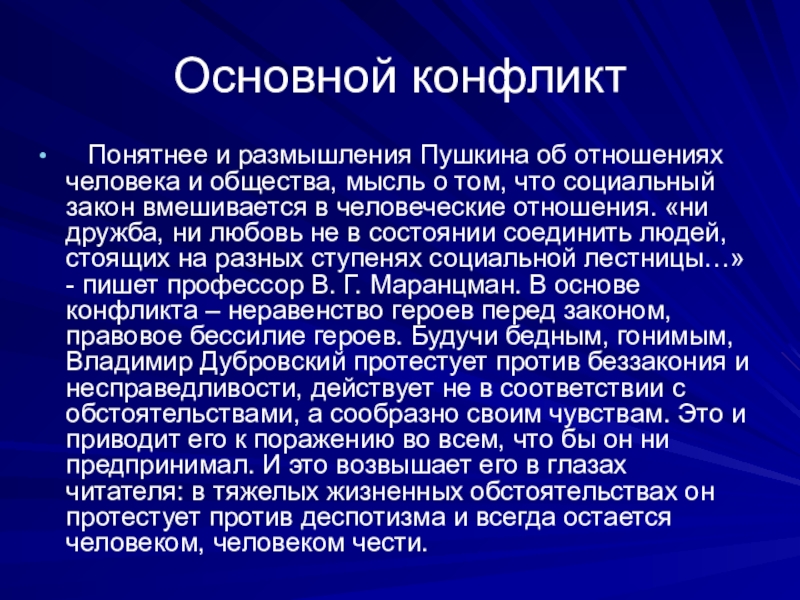 Основной конфликт

• Понятнее и размышления Пушкина об отношениях человека и общества, мысль о том, что социальный закон вмешивается в человеческие отношения. «ни дружба, ни любовь не в состоянии соединить людей, стоящих на разных ступенях социальной лестницы…» - пишет профессор В. Г. Маранцман. В основе конфликта – неравенство героев перед законом, правовое бессилие героев. Будучи бедным, гонимым, Владимир Дубровский протестует против беззакония и несправедливости, действует не в соответствии с обстоятельствами, а сообразно своим чувствам. Это и приводит его к поражению во всем, что бы он ни предпринимал. И это возвышает его в глазах читателя: в тяжелых жизненных обстоятельствах он протестует против деспотизма и всегда остается человеком, человеком чести.